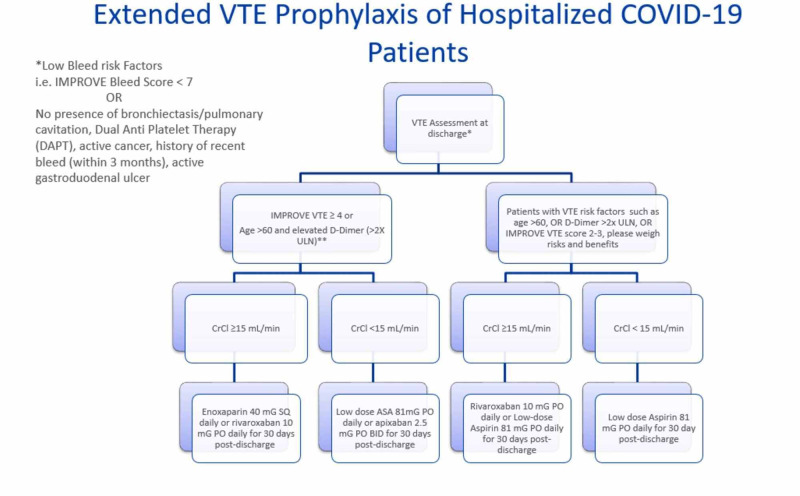 Extended VTE Prophylaxis of Hospitalized COVID-19 Patients

*Low Bleed risk Factors
i.e. IMPROVE Bleed Score < 7
OR
No presence of bronchiectasis/pulmonary cavitation, Dual Anti Platelet Therapy (DAPT), active cancer, history of recent bleed (within 3 months), active gastroduodenal ulcer

VTE Assessment at discharge*

IMPROVE VTE ≥ 4 or
Age >60 and elevated D-Dimer (>2X ULN)**

Patients with VTE risk factors such as age >60, OR D-Dimer >2x ULN, OR IMPROVE VTE score 2-3, please weigh risks and benefits

CrCl ≥15 mL/min

CrCl <15 mL/min

CrCl ≥15 mL/min

CrCl < 15 mL/min

Enoxaparin 40 mG SQ daily or rivaroxaban 10 mG PO daily for 30 days post-discharge

Low dose ASA 81mG PO daily or apixaban 2.5 mG PO BID for 30 days post-discharge

Rivaroxaban 10 mG PO daily or Low-dose Aspirin 81 mG PO daily for 30 days post-discharge

Low dose Aspirin 81 mG PO daily for 30 day post-discharge